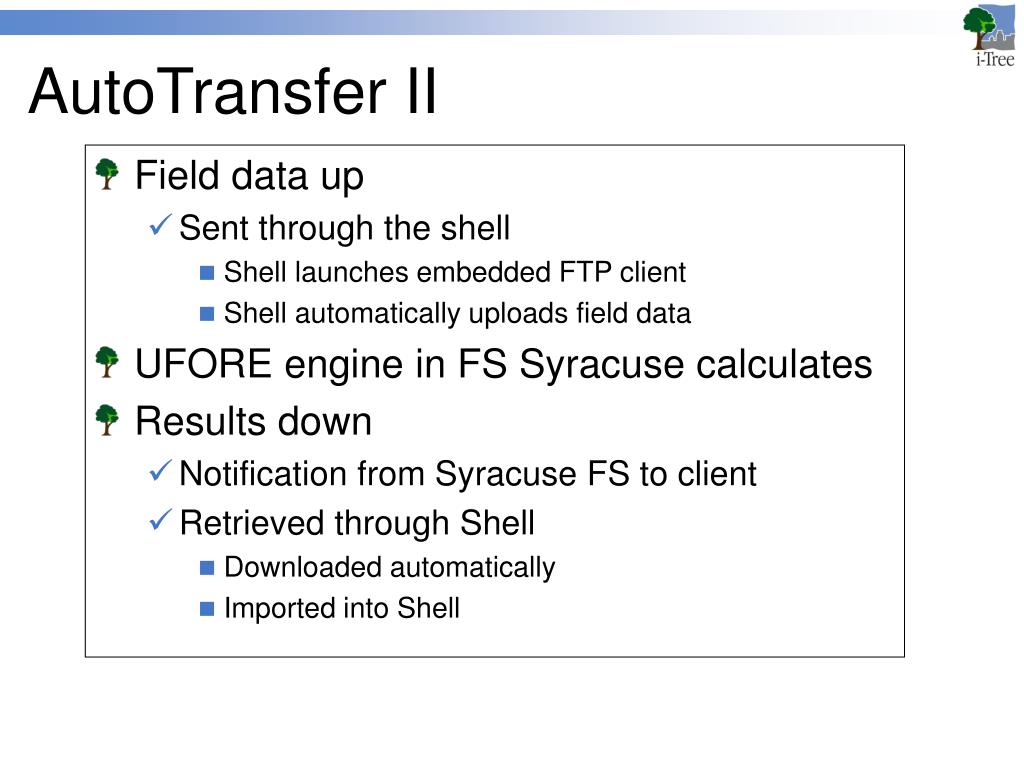 i-Tree

AutoTransfer II

Field data up

Sent through the shell

Shell launches embedded FTP client

Shell automatically uploads field data

UFORE engine in FS Syracuse calculates

Results down

Notification from Syracuse FS to client

Retrieved through Shell

Downloaded automatically

Imported into Shell